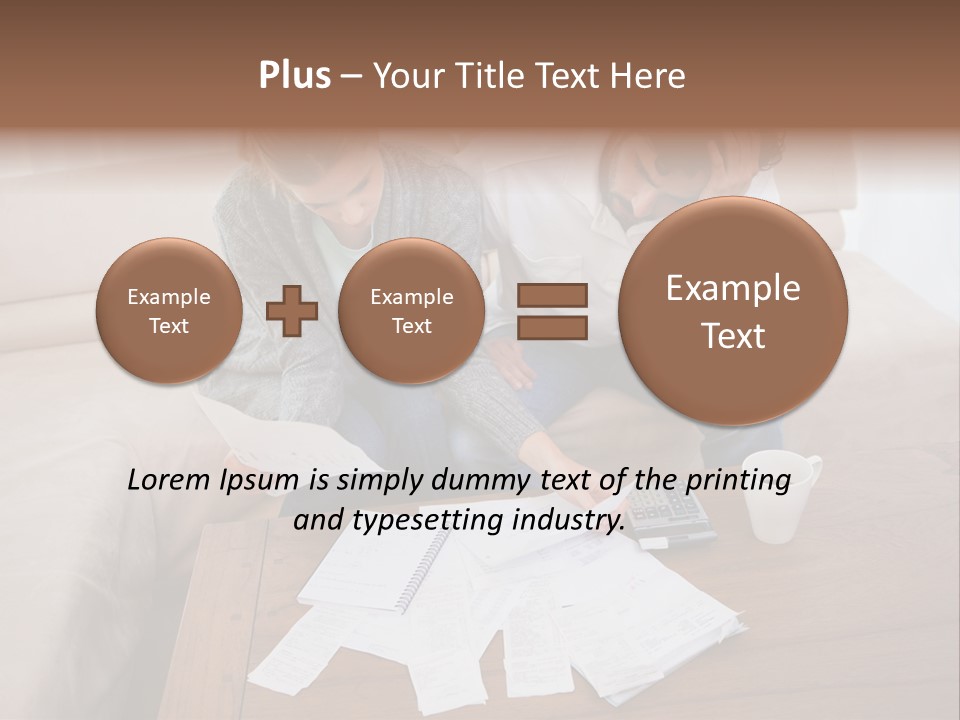 Plus – Your Title Text Here

Example Text

Example Text

Example Text

Lorem Ipsum is simply dummy text of the printing and typesetting industry.